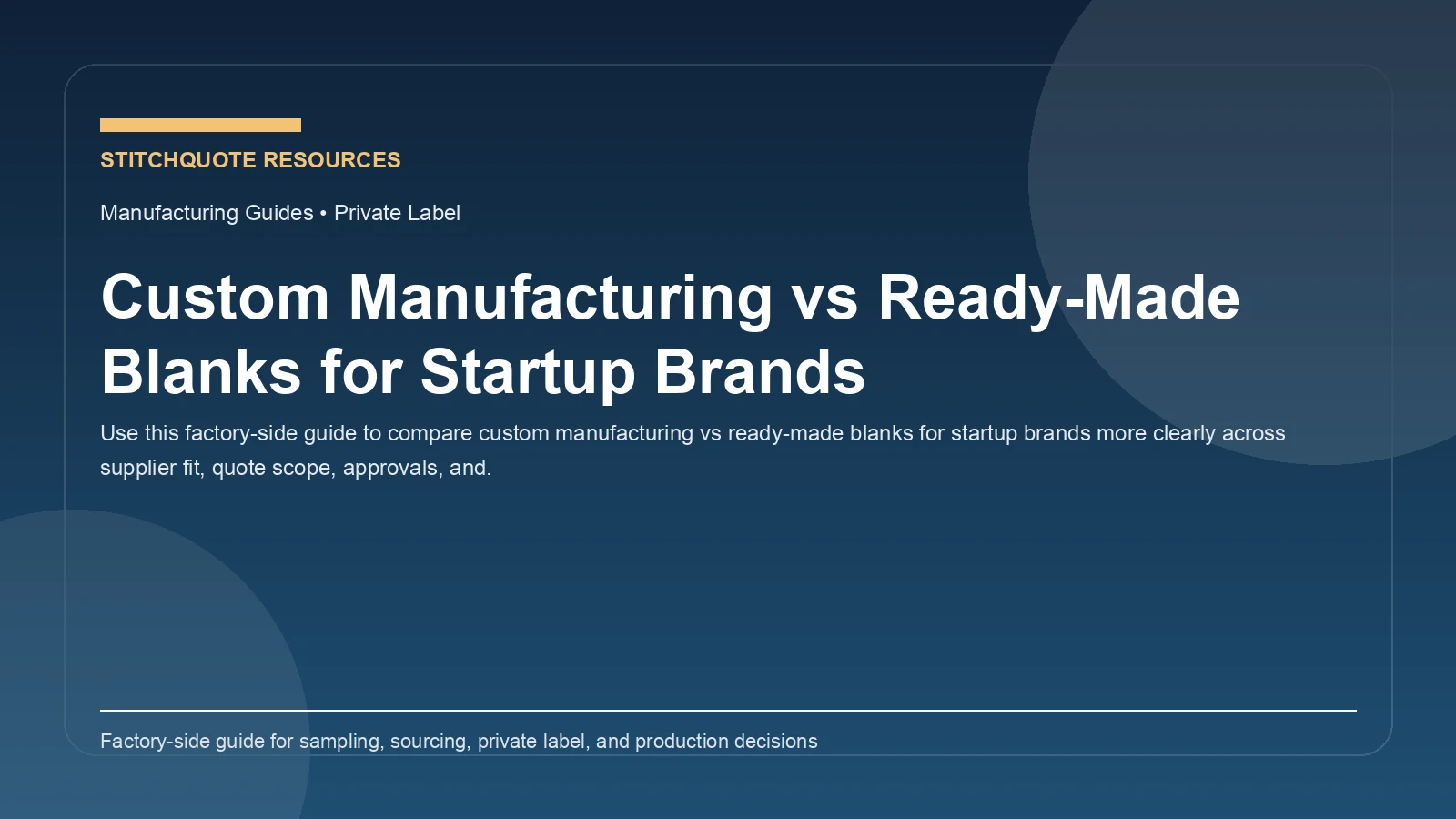 STITCHQUOTE RESOURCES

Manufacturing Guides • Private Label

Custom Manufacturing vs Ready-Made Blanks for Startup Brands

Use this factory-side guide to compare custom manufacturing vs ready-made blanks for startup brands more clearly across supplier fit, quote scope, approvals, and.

Factory-side guide for sampling, sourcing, private label, and production decisions